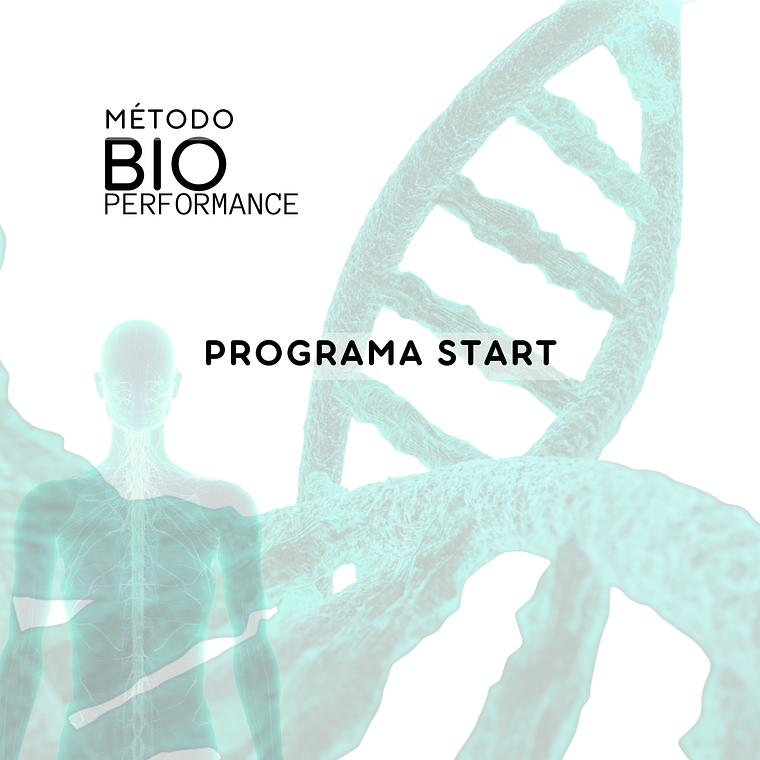 MÉTODO
BIO
PERFORMANCE

PROGRAMA START